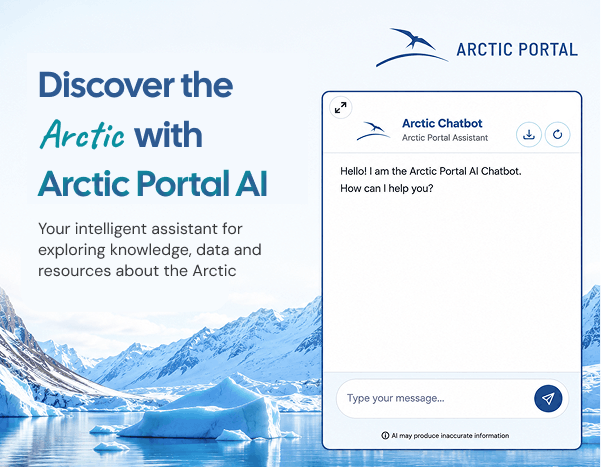 ARCTIC PORTAL

Discover the Arctic with Arctic Portal AI

Your intelligent assistant for exploring knowledge, data and resources about the Arctic

Arctic Chatbot
Arctic Portal Assistant

Hello! I am the Arctic Portal AI Chatbot.
How can I help you?

Type your message...

AI may produce inaccurate information